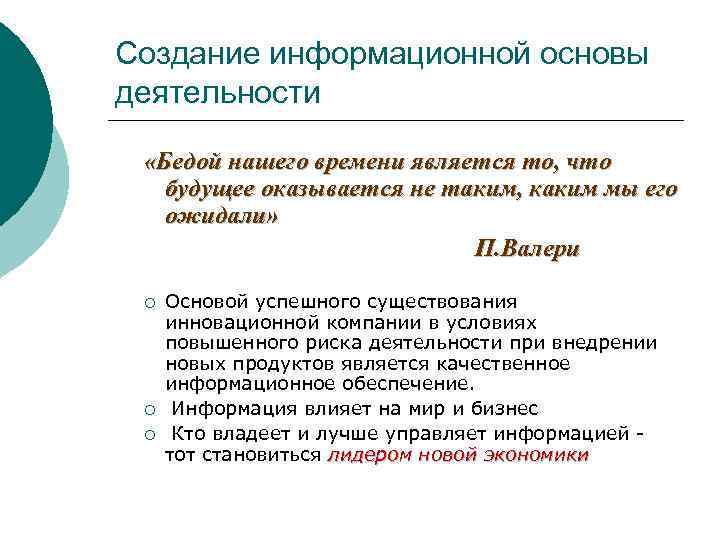 Создание информационной основы деятельности

«Бедой нашего времени является то, что будущее оказывается не таким, каким мы его ожидали»

П.Валери

○ Основой успешного существования инновационной компании в условиях повышенного риска деятельности при внедрении новых продуктов является качественное информационное обеспечение.

○ Информация влияет на мир и бизнес

○ Кто владеет и лучше управляет информацией - тот становиться лидером новой экономики